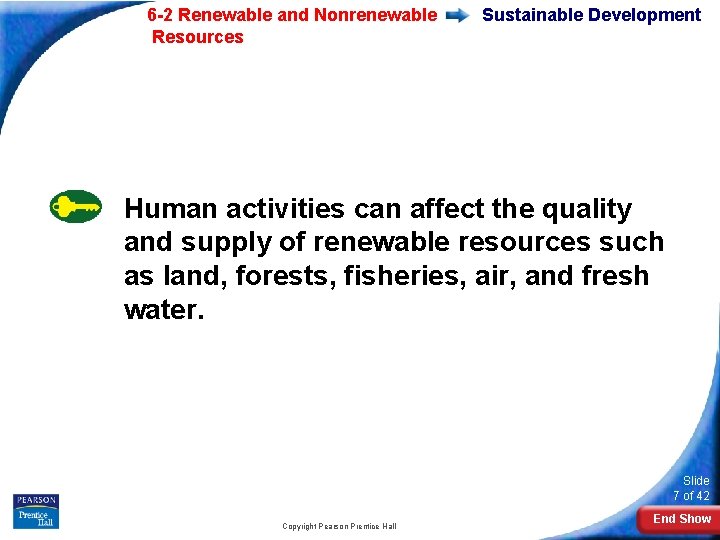 6-2 Renewable and Nonrenewable Resources

Sustainable Development

Human activities can affect the quality and supply of renewable resources such as land, forests, fisheries, air, and fresh water.

PEARSON
Prentice Hall

Copyright Pearson Prentice Hall

Slide
7 of 42

End Show